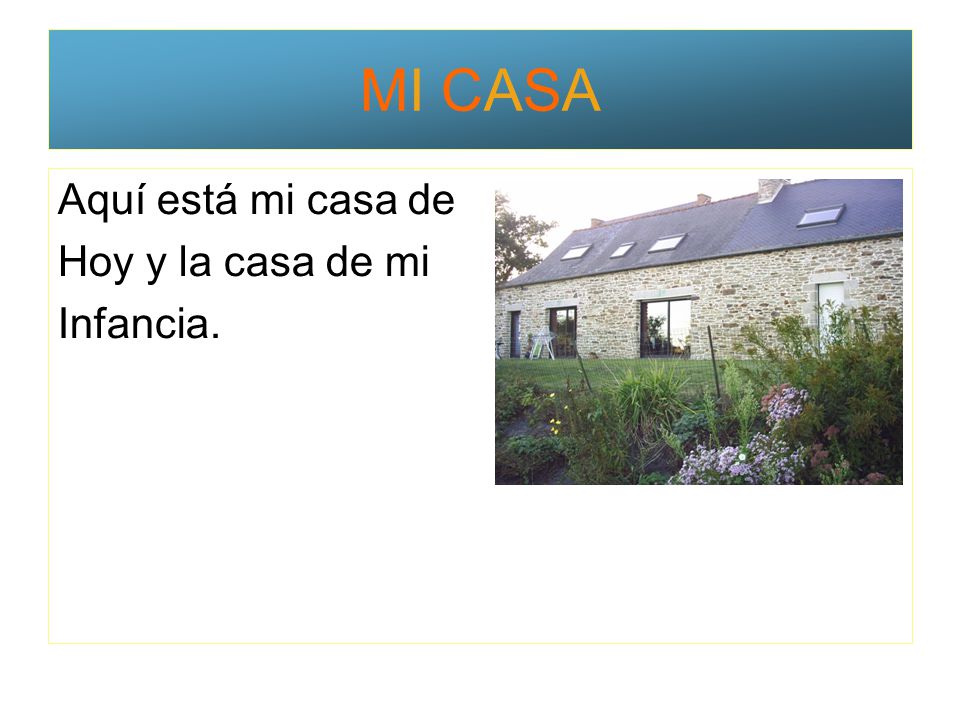 MI CASA

Aquí está mi casa de Hoy y la casa de mi Infancia.